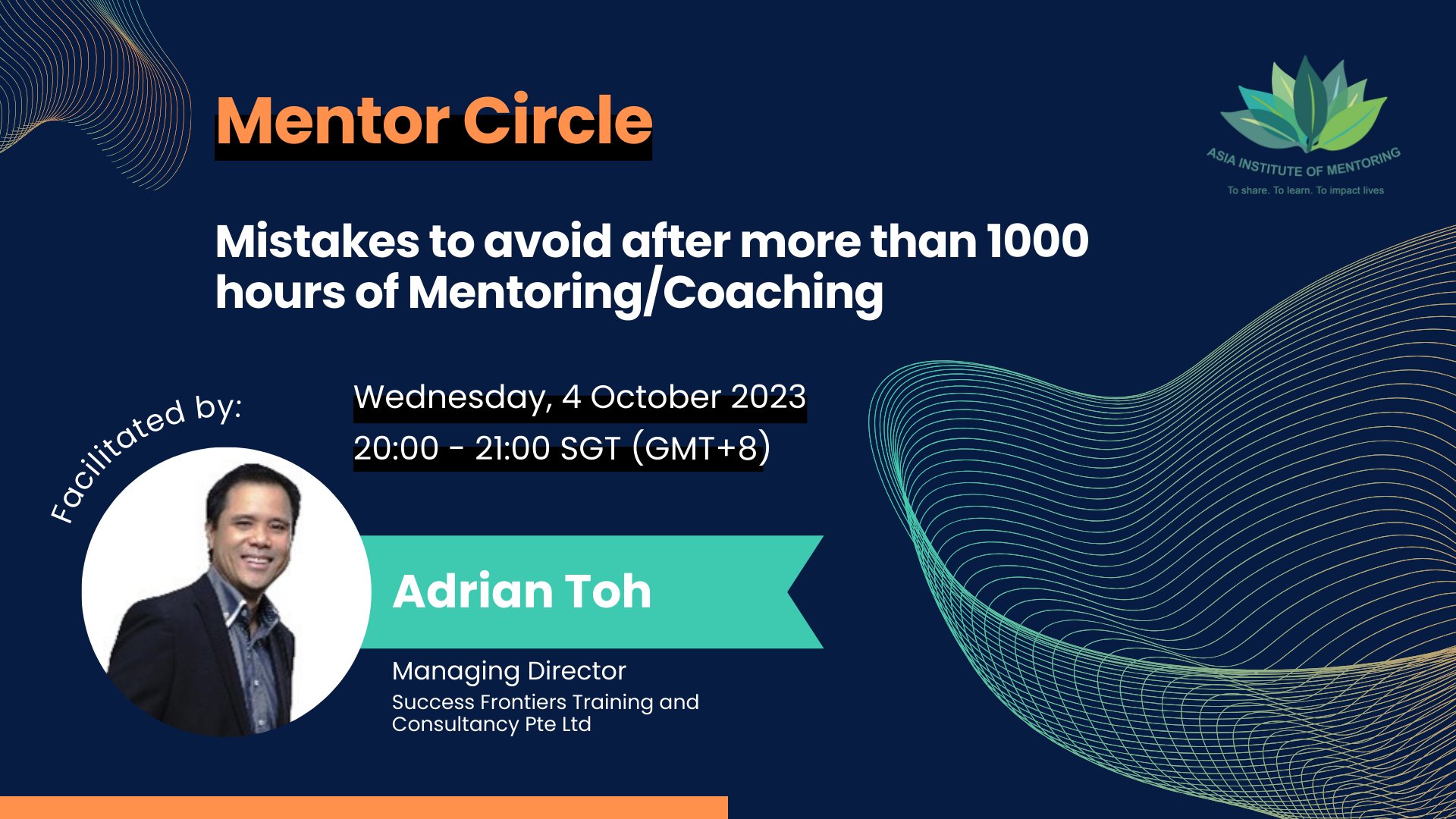 Mentor Circle

ASIA INSTITUTE OF MENTORING
To share. To learn. To impact lives

Mistakes to avoid after more than 1000 hours of Mentoring/Coaching

Facilitated by:

Wednesday, 4 October 2023
20:00 - 21:00 SGT (GMT+8)

Adrian Toh

Managing Director
Success Frontiers Training and Consultancy Pte Ltd